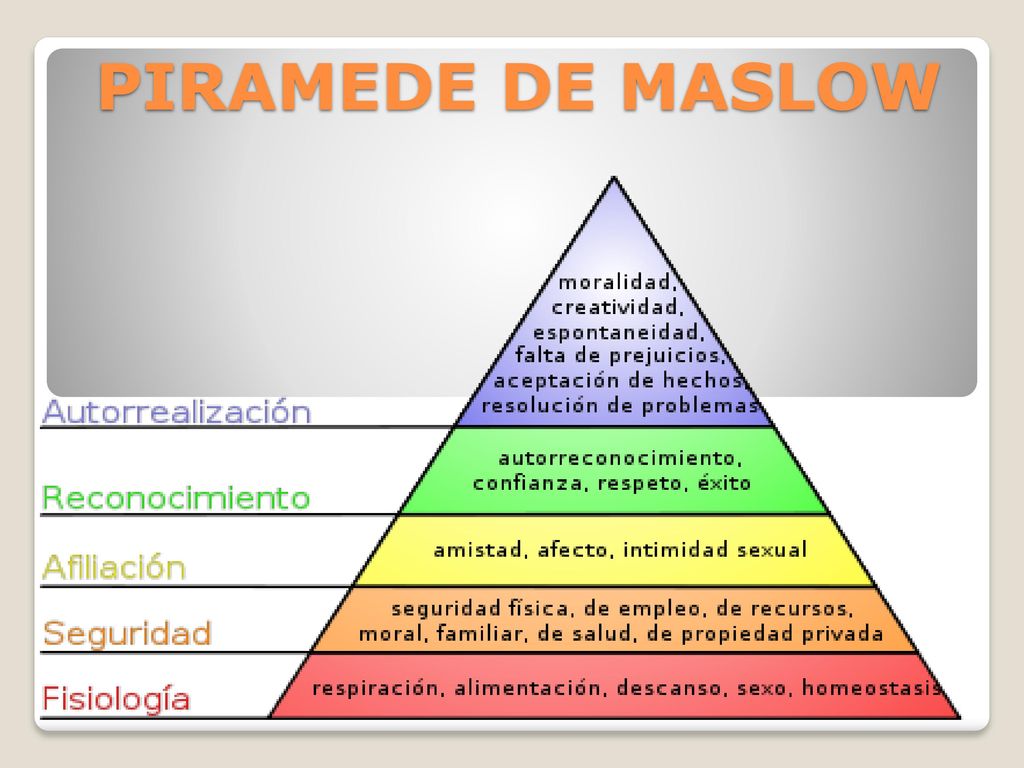 PIRAMEDE DE MASLOW

Autorrealización
moralidad, creatividad, espontaneidad, falta de prejuicios, aceptación de hechos, resolución de problemas

Reconocimiento
autorreconocimiento, confianza, respeto, éxito

Afiliación
amistad, afecto, intimidad sexual

Seguridad
seguridad física, de empleo, de recursos, moral, familiar, de salud, de propiedad privada

Fisiología
respiración, alimentación, descanso, sexo, homeostasis